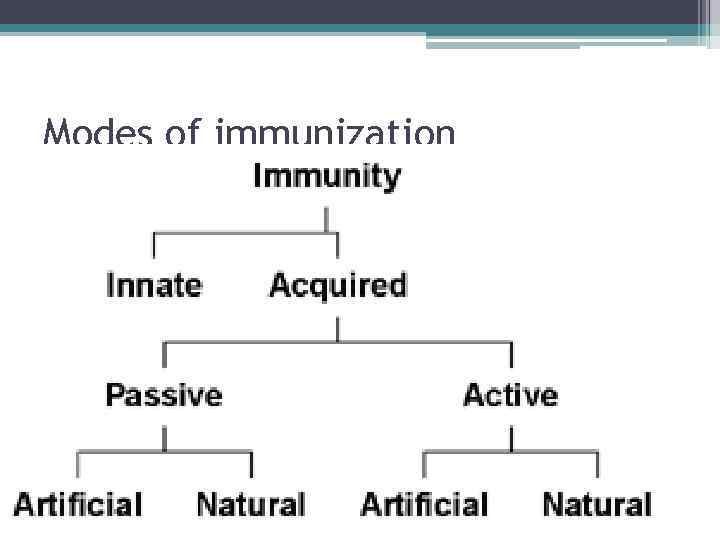 Modes of immunization

Immunity

Innate

Acquired

Passive

Active

Artificial

Natural

Artificial

Natural